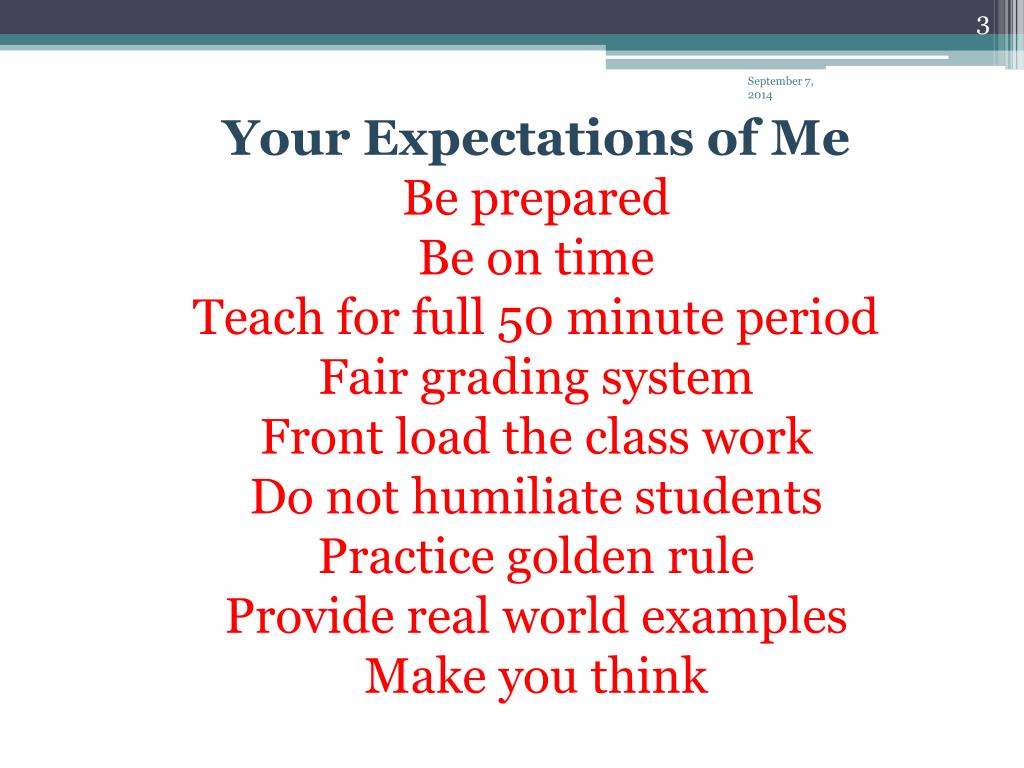 3

September 7, 2014

Your Expectations of Me

Be prepared
Be on time
Teach for full 50 minute period
Fair grading system
Front load the class work
Do not humiliate students
Practice golden rule
Provide real world examples
Make you think